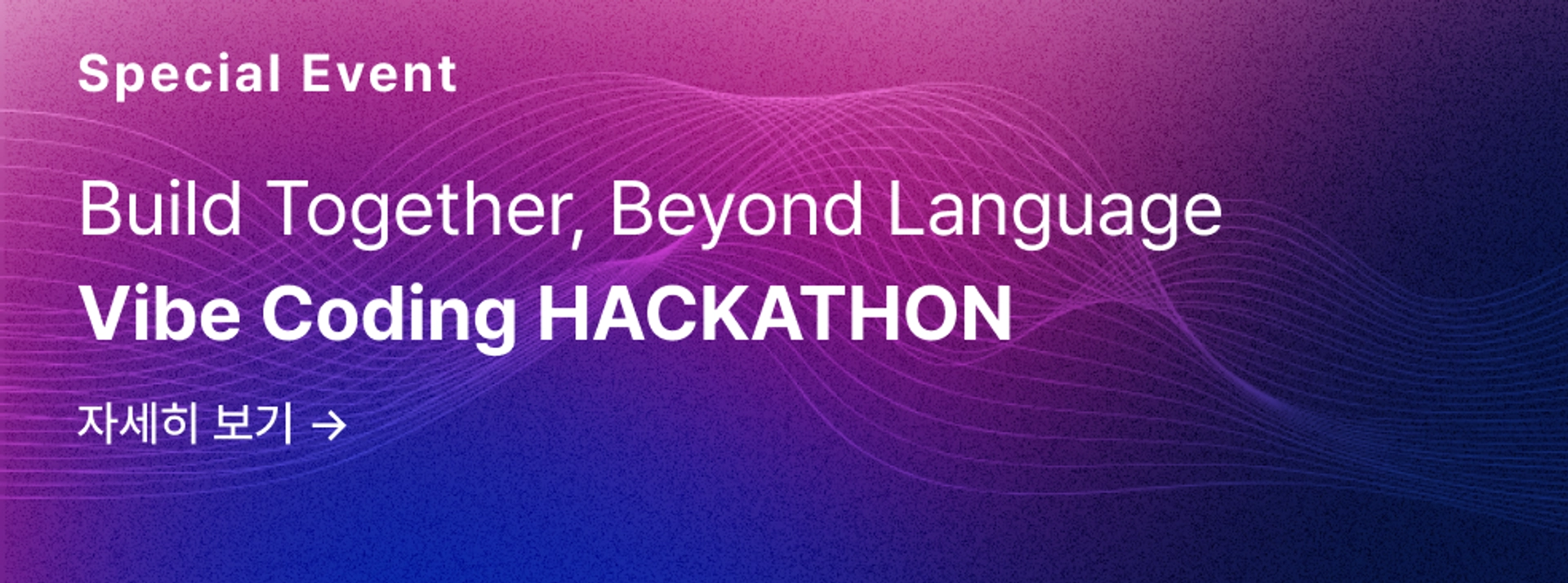 Special Event

Build Together, Beyond Language
Vibe Coding HACKATHON

자세히 보기 →